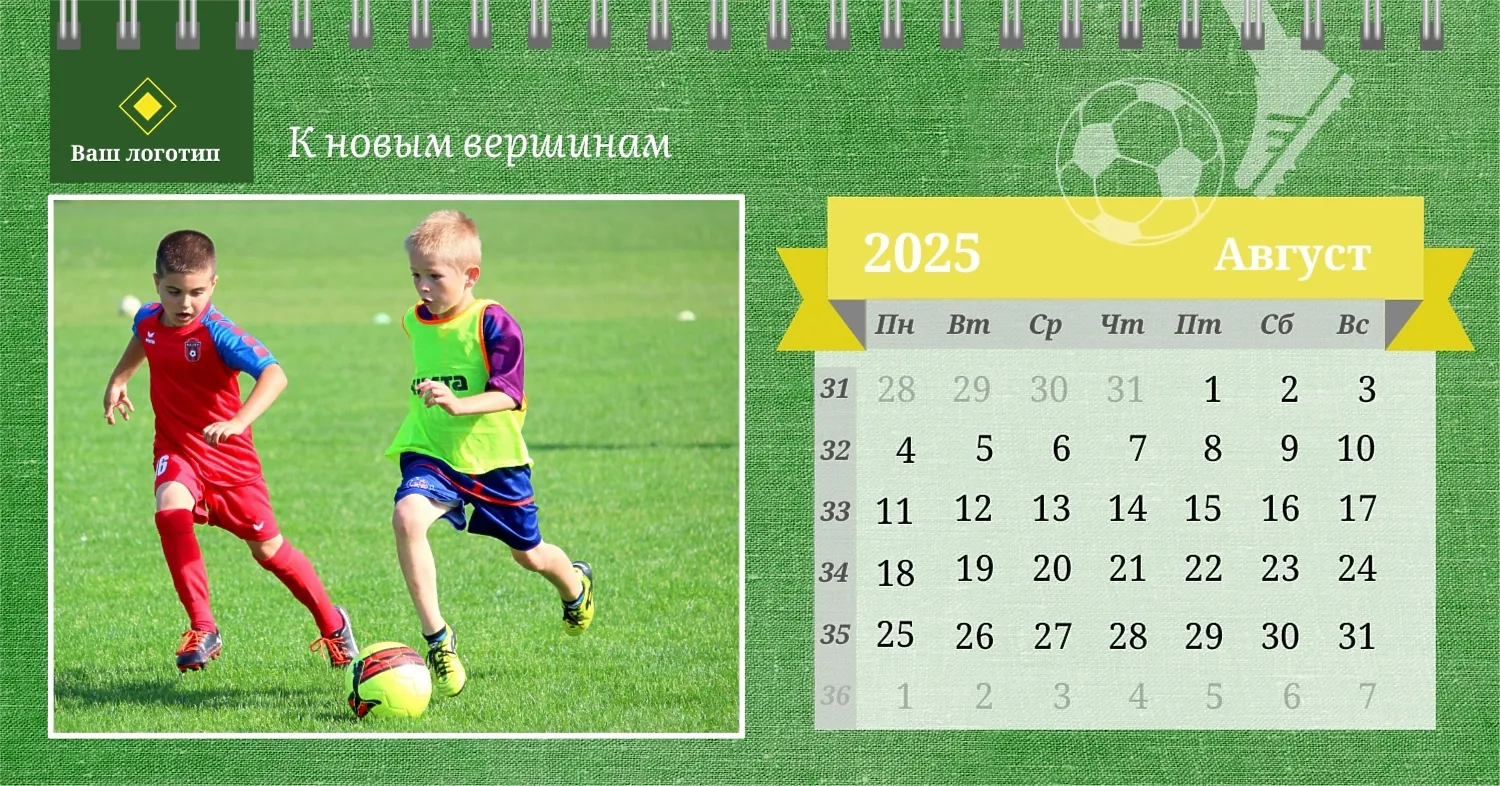 Ваш логотип

К новым вершинам

2025 Август

| | Пн | Вт | Ср | Чт | Пт | Сб | Вс |
|---|---|---|---|---|---|---|---|
| 31 | 28 | 29 | 30 | 31 | 1 | 2 | 3 |
| 32 | 4 | 5 | 6 | 7 | 8 | 9 | 10 |
| 33 | 11 | 12 | 13 | 14 | 15 | 16 | 17 |
| 34 | 18 | 19 | 20 | 21 | 22 | 23 | 24 |
| 35 | 25 | 26 | 27 | 28 | 29 | 30 | 31 |
| 36 | 1 | 2 | 3 | 4 | 5 | 6 | 7 |